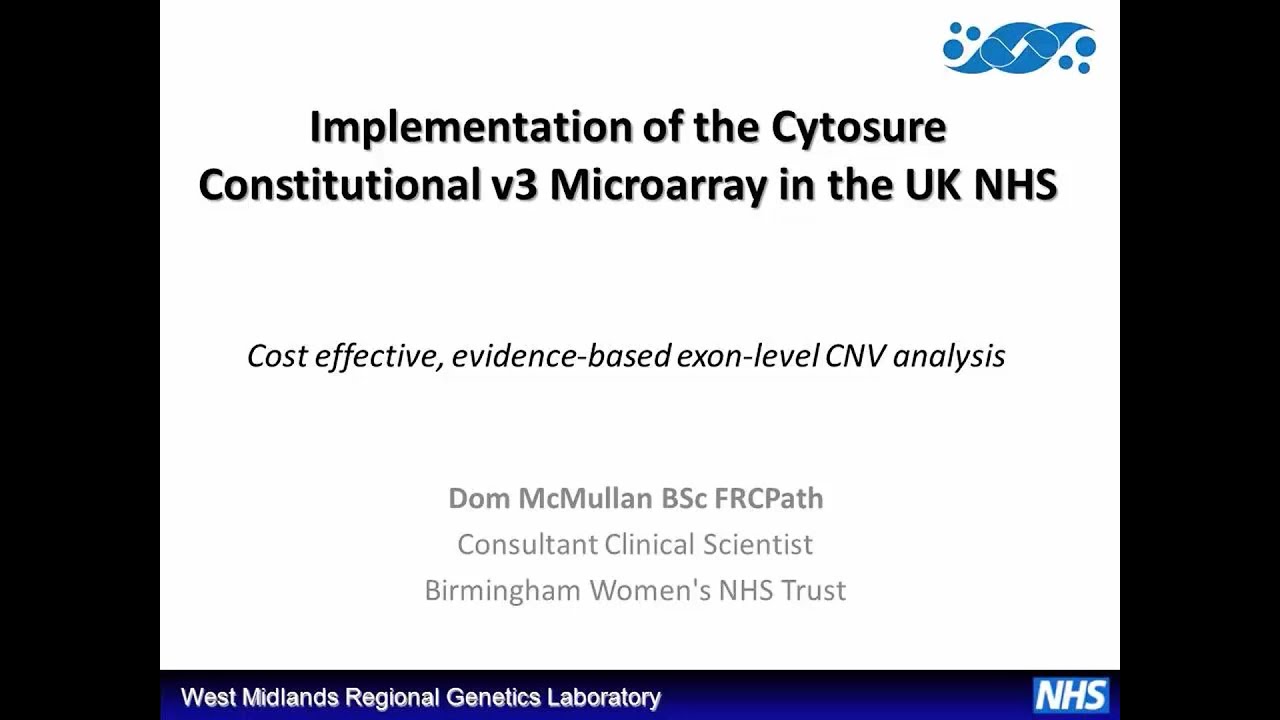 Implementation of the Cytosure Constitutional v3 Microarray in the UK NHS

Cost effective, evidence-based exon-level CNV analysis

Dom McMullan BSc FRCPath
Consultant Clinical Scientist
Birmingham Women's NHS Trust

West Midlands Regional Genetics Laboratory

NHS